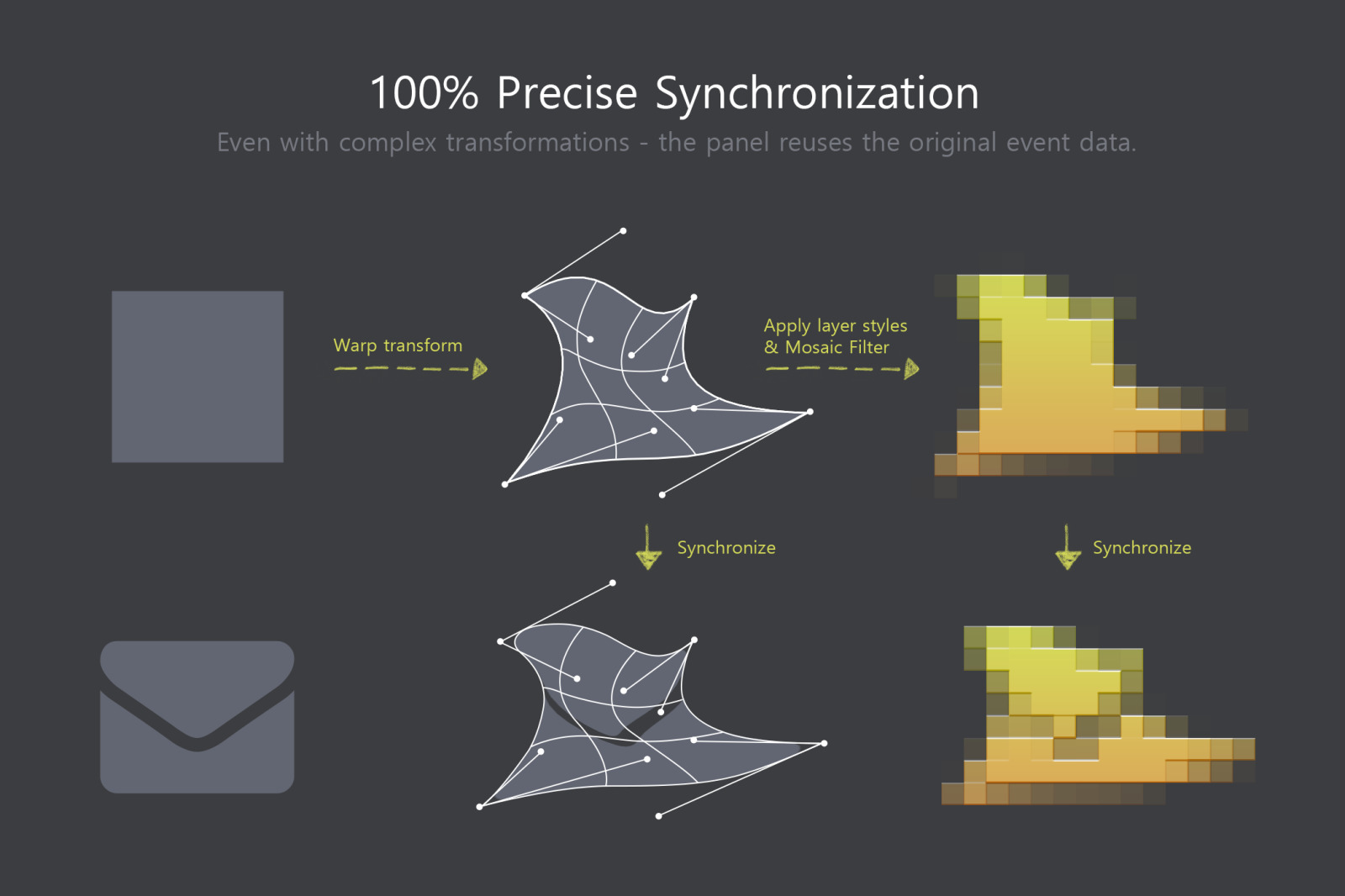 100% Precise Synchronization

Even with complex transformations - the panel reuses the original event data.

Warp transform

Apply layer styles & Mosaic Filter

Synchronize

Synchronize